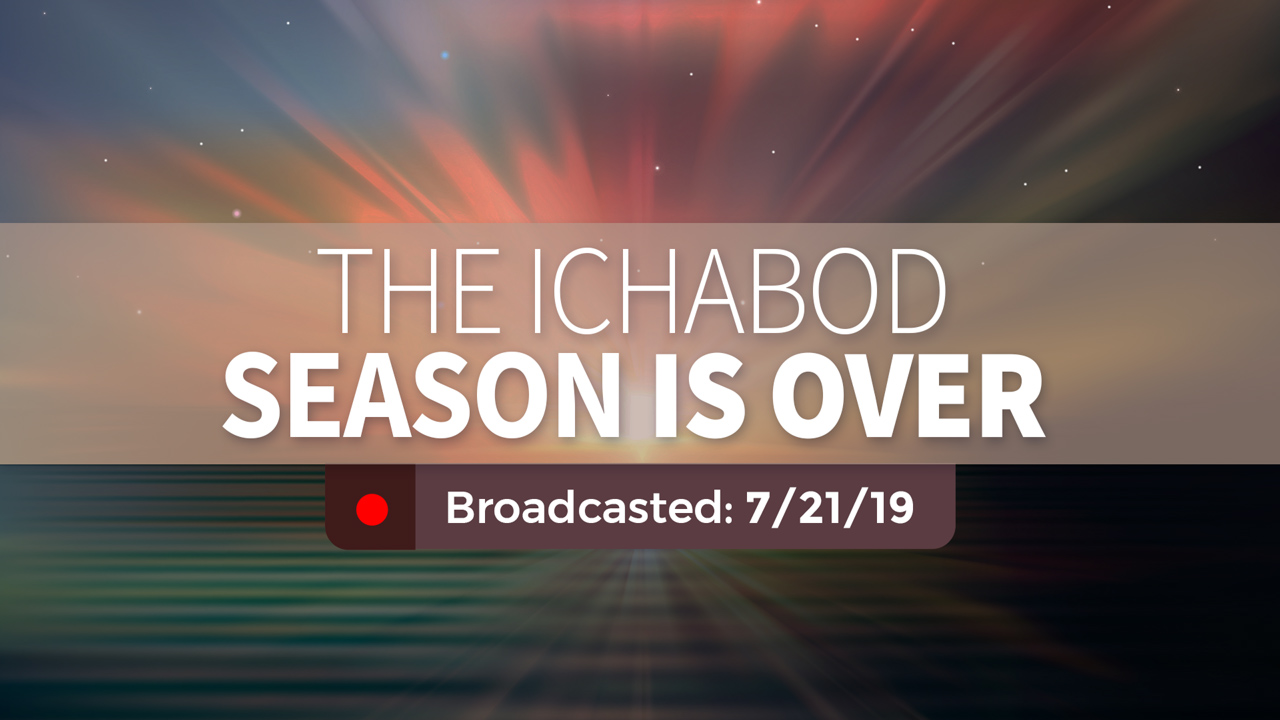 THE ICHABOD
SEASON IS OVER

Broadcasted: 7/21/19